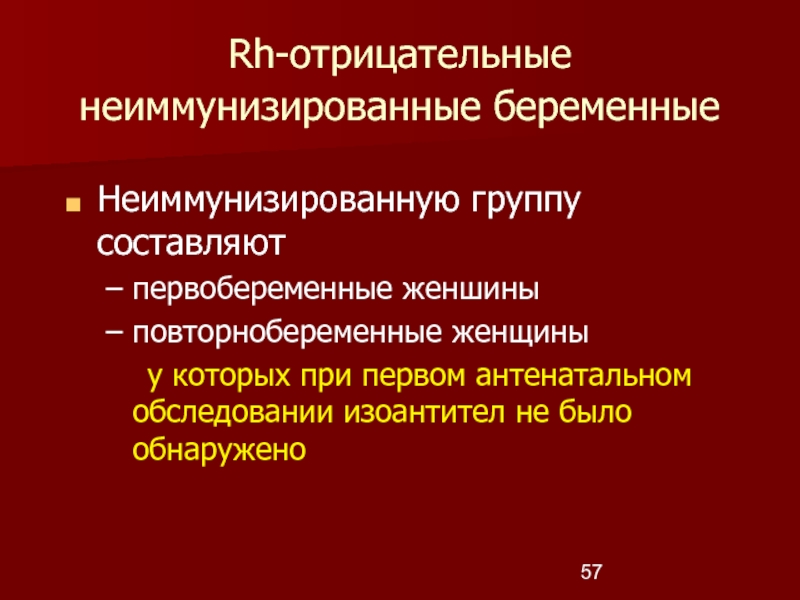 Rh-отрицательные неиммунизированные беременные

Неиммунизированную группу составляют
– первобеременные женшины
– повторнобеременные женщины
у которых при первом антенатальном обследовании изоантител не было обнаружено

57